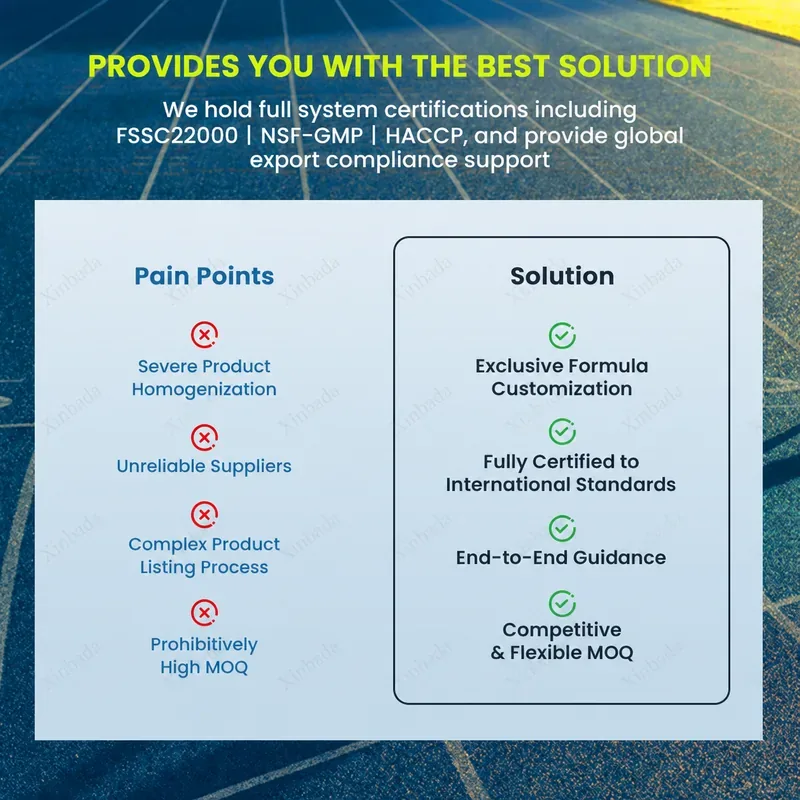 PROVIDES YOU WITH THE BEST SOLUTION

We hold full system certifications including FSSC22000 | NSF-GMP | HACCP, and provide global export compliance support

Pain Points

Severe Product Homogenization

Unreliable Suppliers

Complex Product Listing Process

Prohibitively High MOQ

Solution

Exclusive Formula Customization

Fully Certified to International Standards

End-to-End Guidance

Competitive & Flexible MOQ

Xinbada